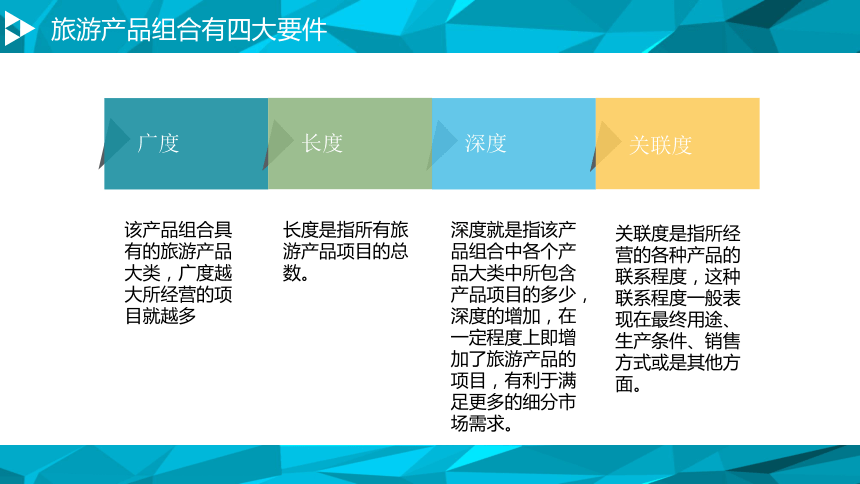 旅游产品组合有四大要件

广度

长度

深度

关联度

该产品组合具有的旅游产品大类，广度越大所经营的项目就越多

长度是指所有旅游产品项目的总数。

深度就是指该产品组合中各个产品大类中所包含产品项目的多少，深度的增加，在一定程度上即增加了旅游产品的项目，有利于满足更多的细分市场需求。

关联度是指所经营的各种产品的联系程度，这种联系程度一般表现在最终用途、生产条件、销售方式或是其他方面。